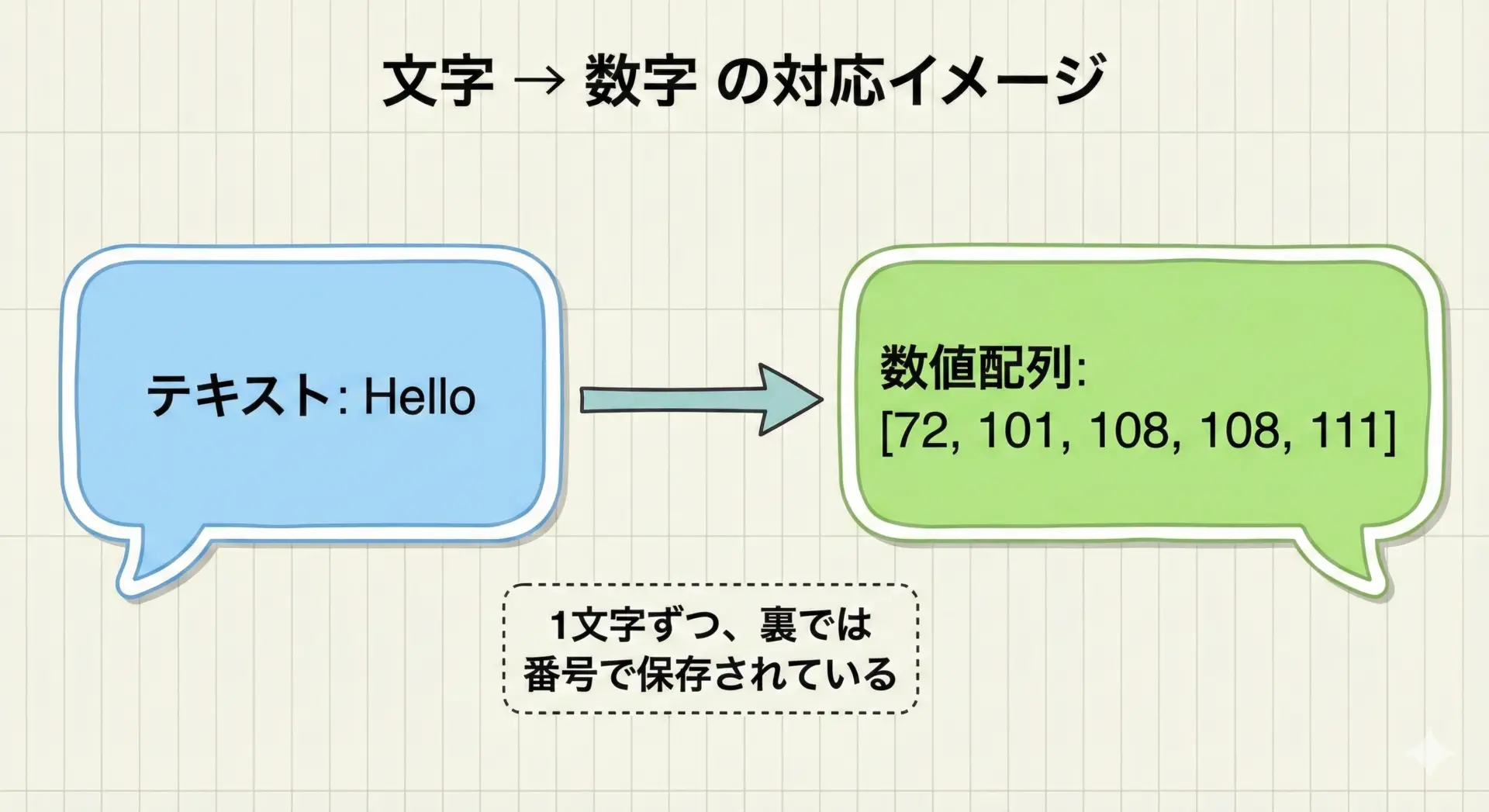 文字 → 数字 の対応イメージ

テキスト: Hello

数値配列:
[72, 101, 108, 108, 111]

1文字ずつ、裏では
番号で保存されている